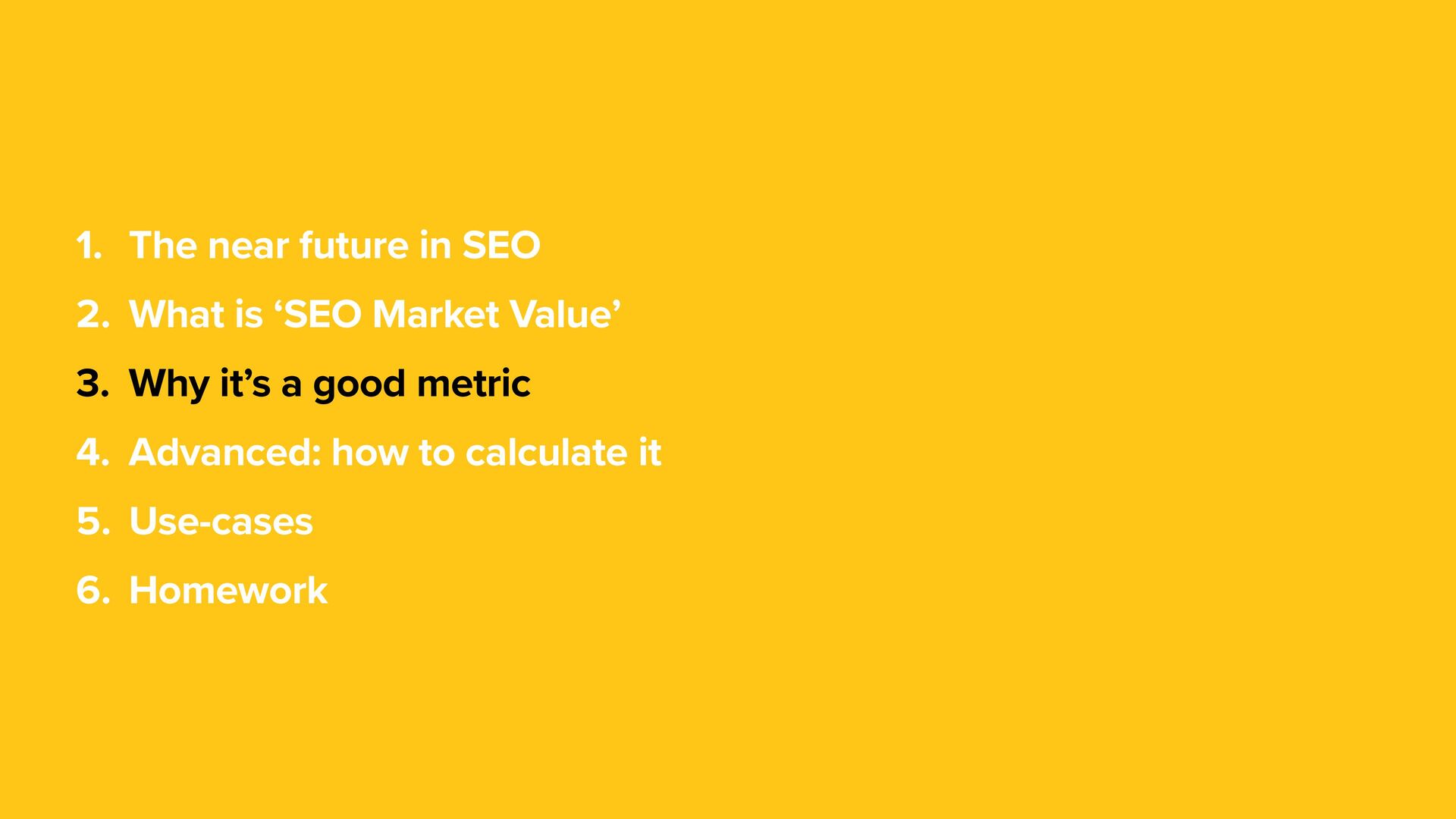 1. The near future in SEO
2. What is ‘SEO Market Value’
3. Why it’s a good metric
4. Advanced: how to calculate it
5. Use-cases
6. Homework